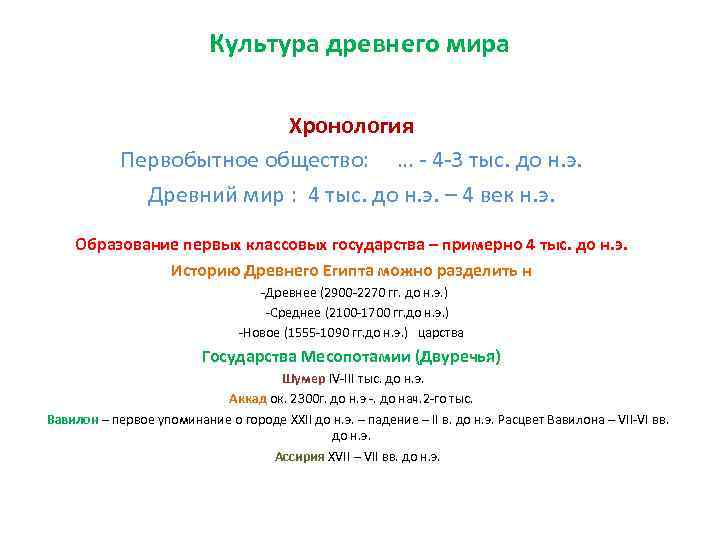 Культура древнего мира

Хронология

Первобытное общество: ... - 4-3 тыс. до н.э.

Древний мир : 4 тыс. до н.э. – 4 век н.э.

Образование первых классовых государства – примерно 4 тыс. до н.э.

Историю Древнего Египта можно разделить н

-Древнее (2900-2270 гг. до н.э.)

-Среднее (2100-1700 гг.до н.э.)

-Новое (1555-1090 гг.до н.э.) царства

Государства Месопотамии (Двуречья)

Шумер IV-III тыс. до н.э.

Аккад ок. 2300г. до н.э -. до нач.2-го тыс.

Вавилон – первое упоминание о городе XXII до н.э. – падение – II в. до н.э. Расцвет Вавилона – VII-VI вв. до н.э.

Ассирия XVII – VII вв. до н.э.